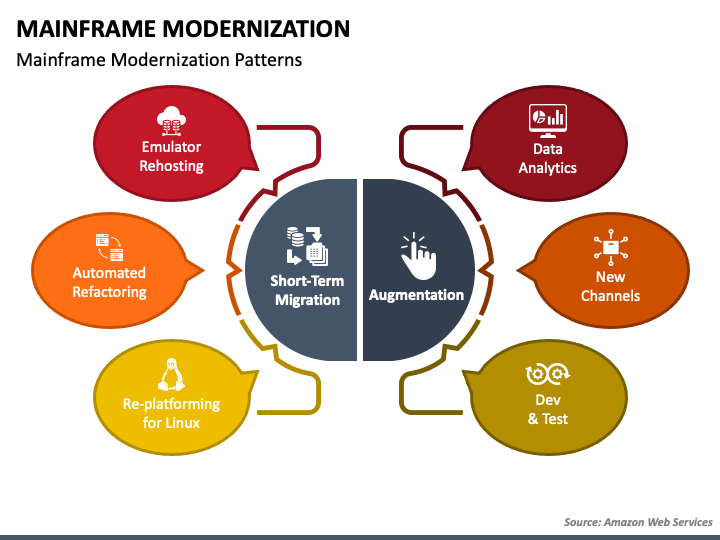 MAINFRAME MODERNIZATION

Mainframe Modernization Patterns

Emulator Rehosting

Automated Refactoring

Re-platforming for Linux

Short-Term Migration

Augmentation

Data Analytics

New Channels

Dev & Test

Source: Amazon Web Services